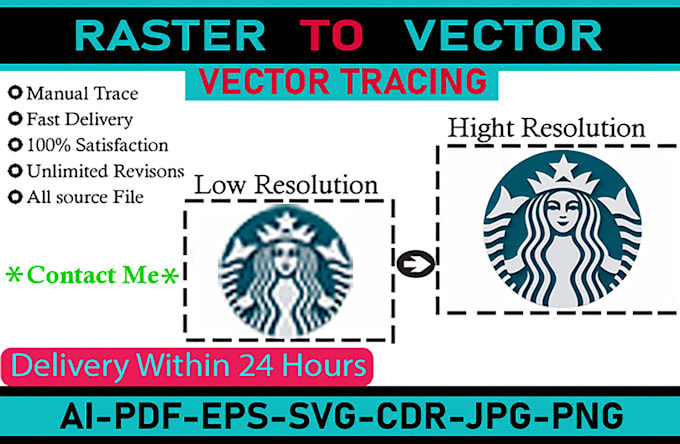 RASTER TO VECTOR

VECTOR TRACING

Manual Trace
Fast Delivery
100% Satisfaction
Unlimited Revisons
All source File

*Contact Me*

Low Resolution

Hight Resolution

Delivery Within 24 Hours

AI-PDF-EPS-SVG-CDR-JPG-PNG